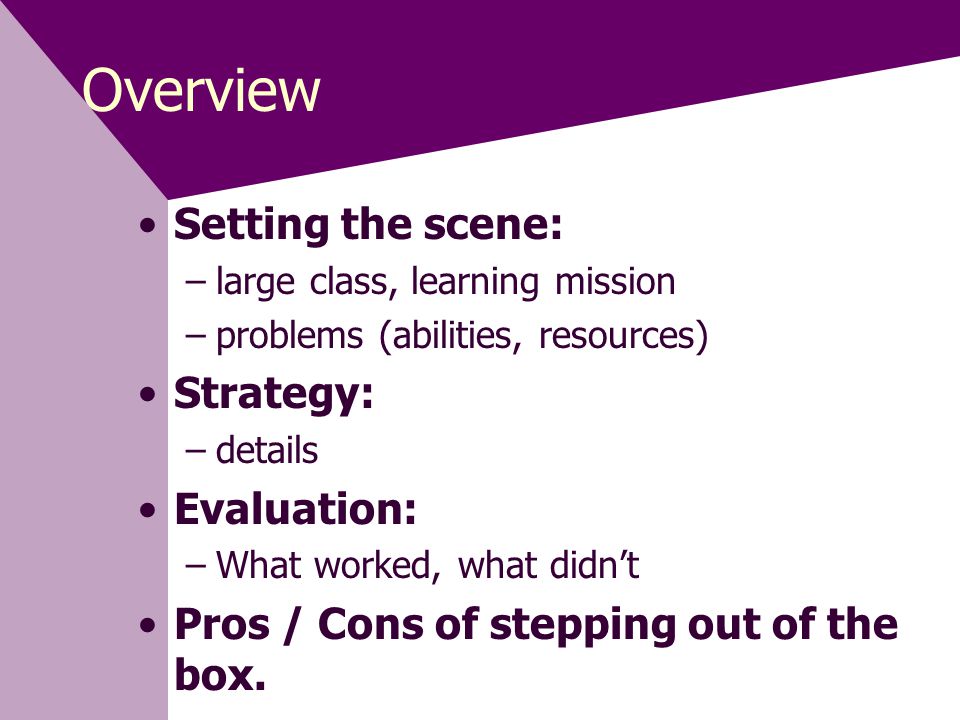 Overview

• Setting the scene:
– large class, learning mission
– problems (abilities, resources)
• Strategy:
– details
• Evaluation:
– What worked, what didn't
• Pros / Cons of stepping out of the box.